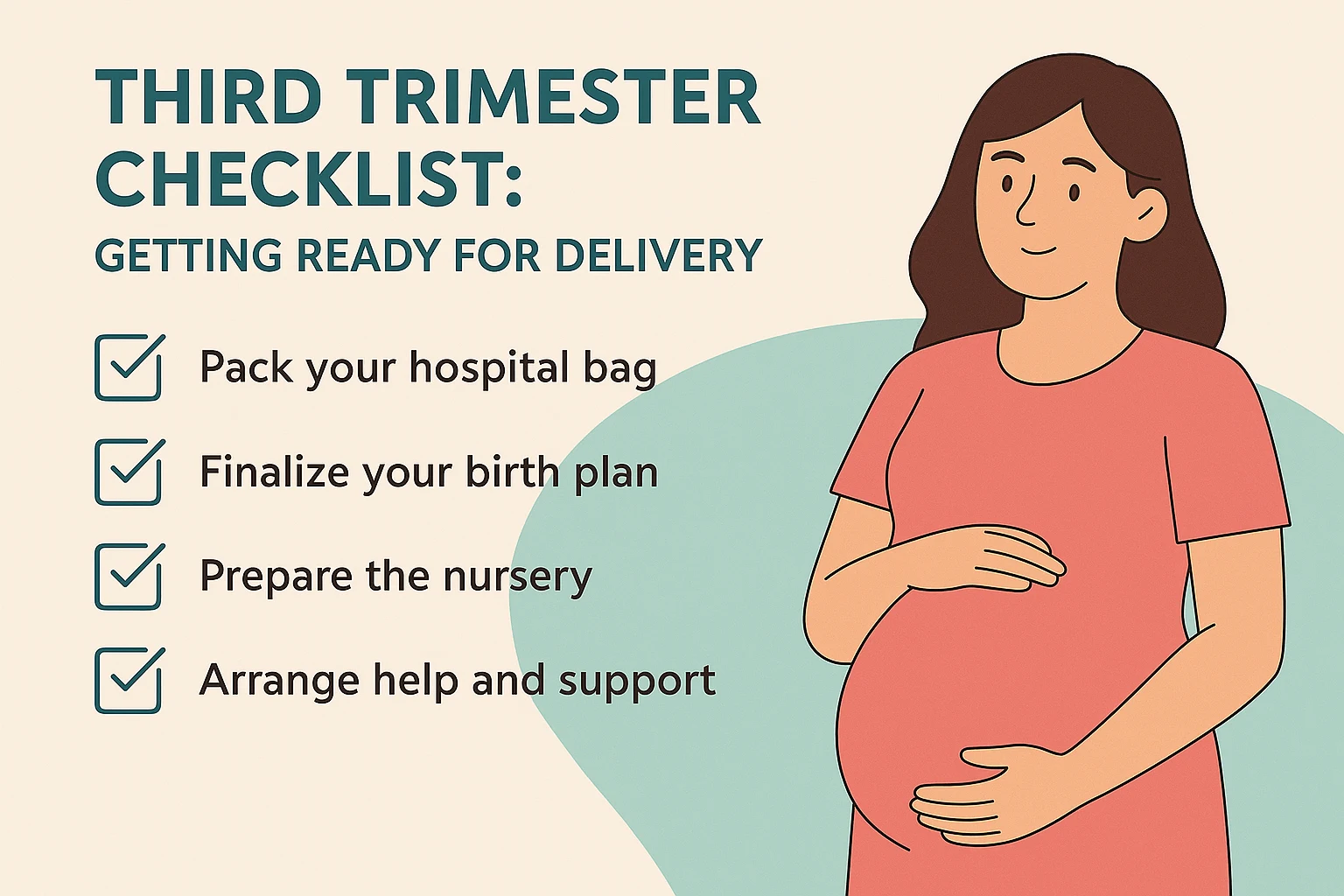 THIRD TRIMESTER CHECKLIST:
GETTING READY FOR DELIVERY

Pack your hospital bag

Finalize your birth plan

Prepare the nursery

Arrange help and support